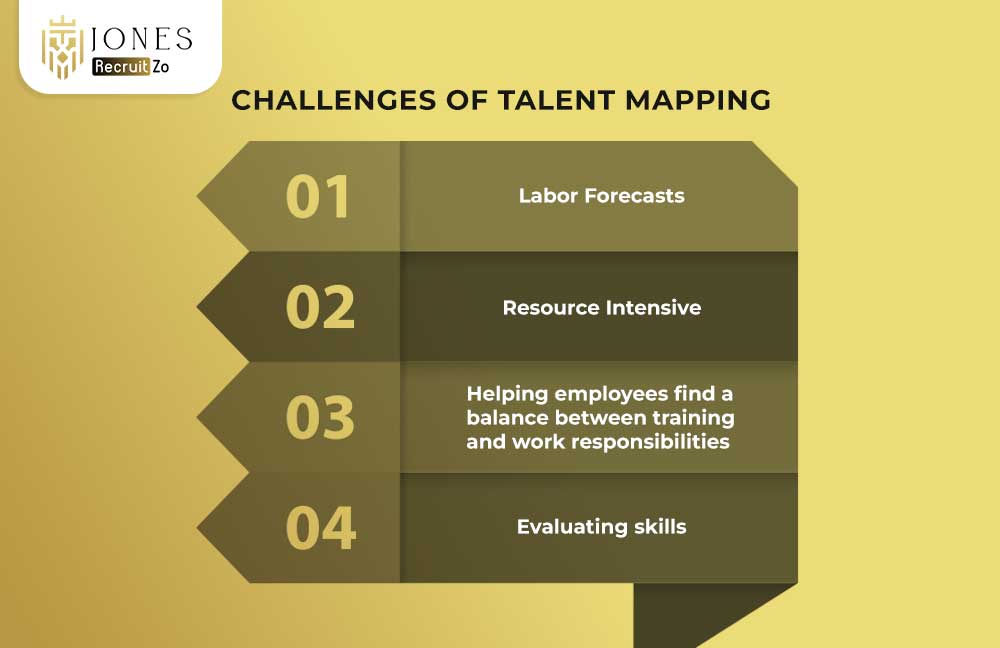 JONES
Recruit Zo

CHALLENGES OF TALENT MAPPING

01
Labor Forecasts

02
Resource Intensive

03
Helping employees find a balance between training and work responsibilities

04
Evaluating skills